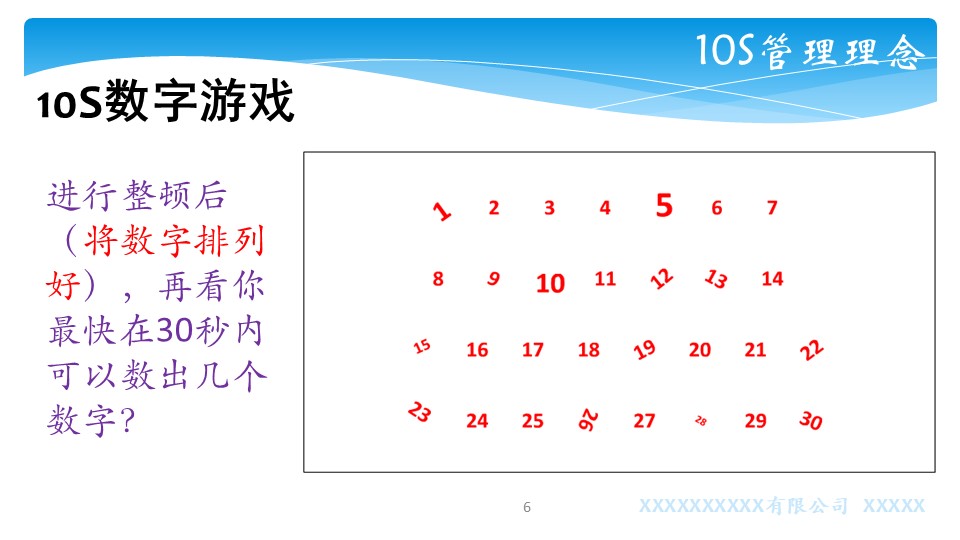 10S管理理念

10S数字游戏

进行整顿后（将数字排列好），再看你最快在30秒内可以数出几个数字？

1 2 3 4 5 6 7
8 9 10 11 12 13 14
15 16 17 18 19 20 21 22
23 24 25 26 27 28 29 30

6

XXXXXXXXXX有限公司 XXXXX